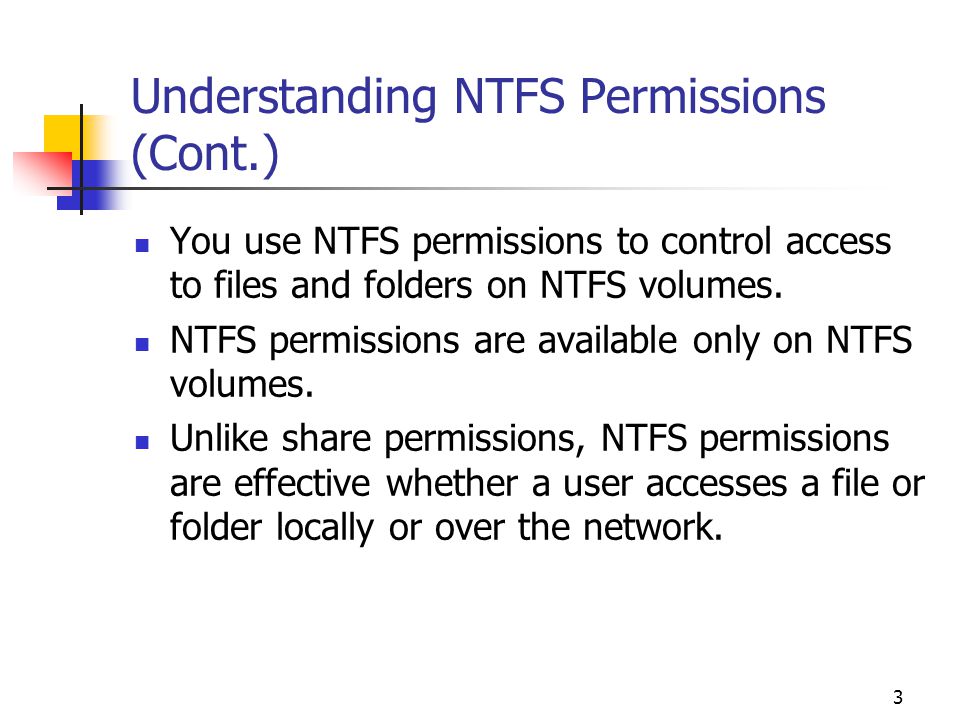 Understanding NTFS Permissions (Cont.)

- You use NTFS permissions to control access to files and folders on NTFS volumes.
- NTFS permissions are available only on NTFS volumes.
- Unlike share permissions, NTFS permissions are effective whether a user accesses a file or folder locally or over the network.

3